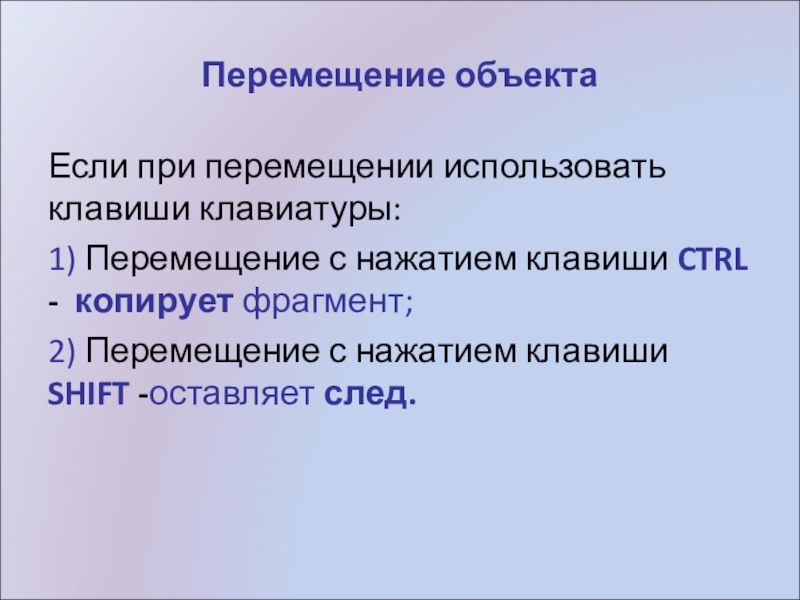 Перемещение объекта

Если при перемещении использовать клавиши клавиатуры:

1) Перемещение с нажатием клавиши CTRL - копирует фрагмент;

2) Перемещение с нажатием клавиши SHIFT -оставляет след.